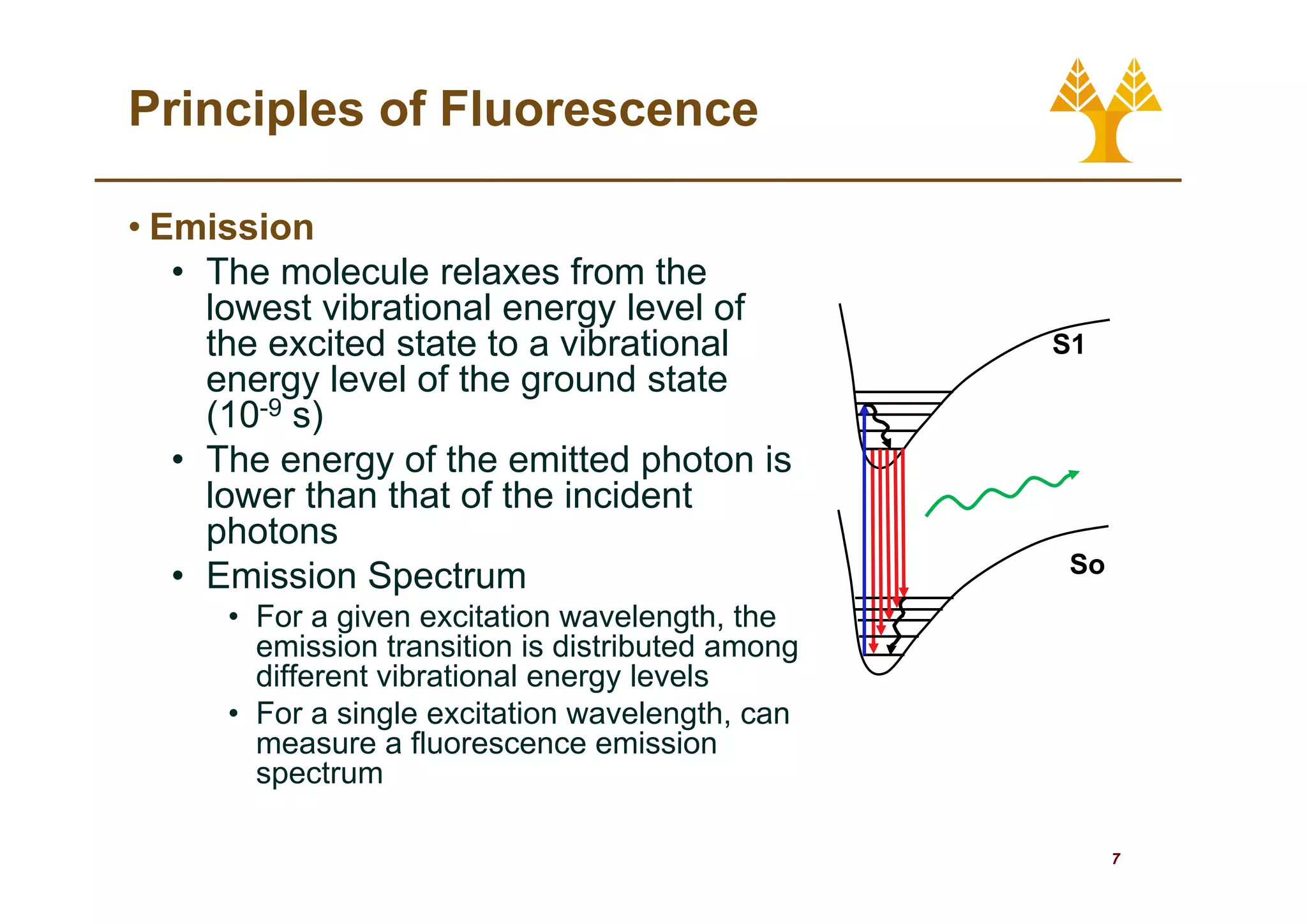 Principles of Fluorescence

• Emission
• The molecule relaxes from the lowest vibrational energy level of the excited state to a vibrational energy level of the ground state ($10^{-9}$ s)
• The energy of the emitted photon is lower than that of the incident photons
• Emission Spectrum
• For a given excitation wavelength, the emission transition is distributed among different vibrational energy levels
• For a single excitation wavelength, can measure a fluorescence emission spectrum

S1

So

7